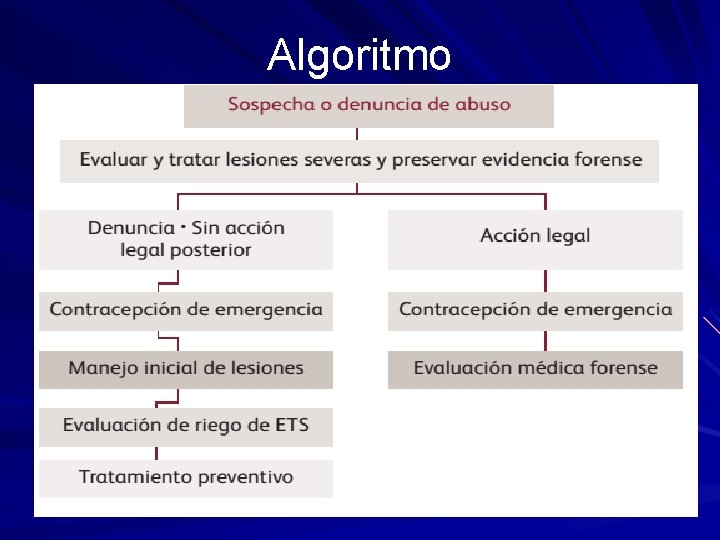 Algoritmo

Sospecha o denuncia de abuso

Evaluar y tratar lesiones severas y preservar evidencia forense

Denuncia · Sin acción legal posterior

Contracepción de emergencia

Manejo inicial de lesiones

Evaluación de riego de ETS

Tratamiento preventivo

Acción legal

Contracepción de emergencia

Evaluación médica forense